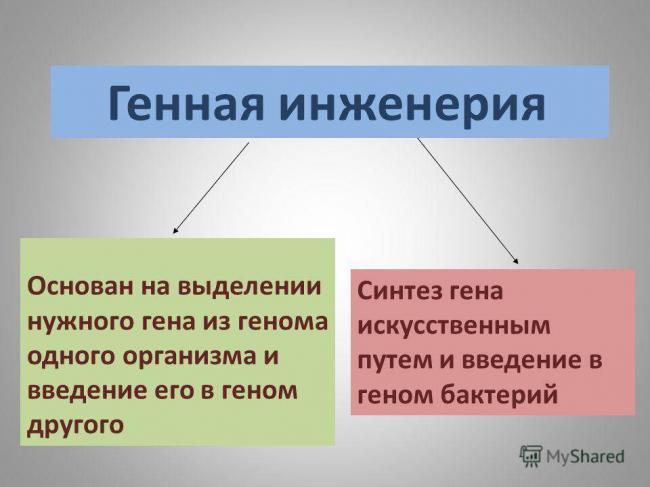 Генная инженерия

Основан на выделении нужного гена из генома одного организма и введение его в геном другого

Синтез гена искусственным путем и введение в геном бактерий

MyShared